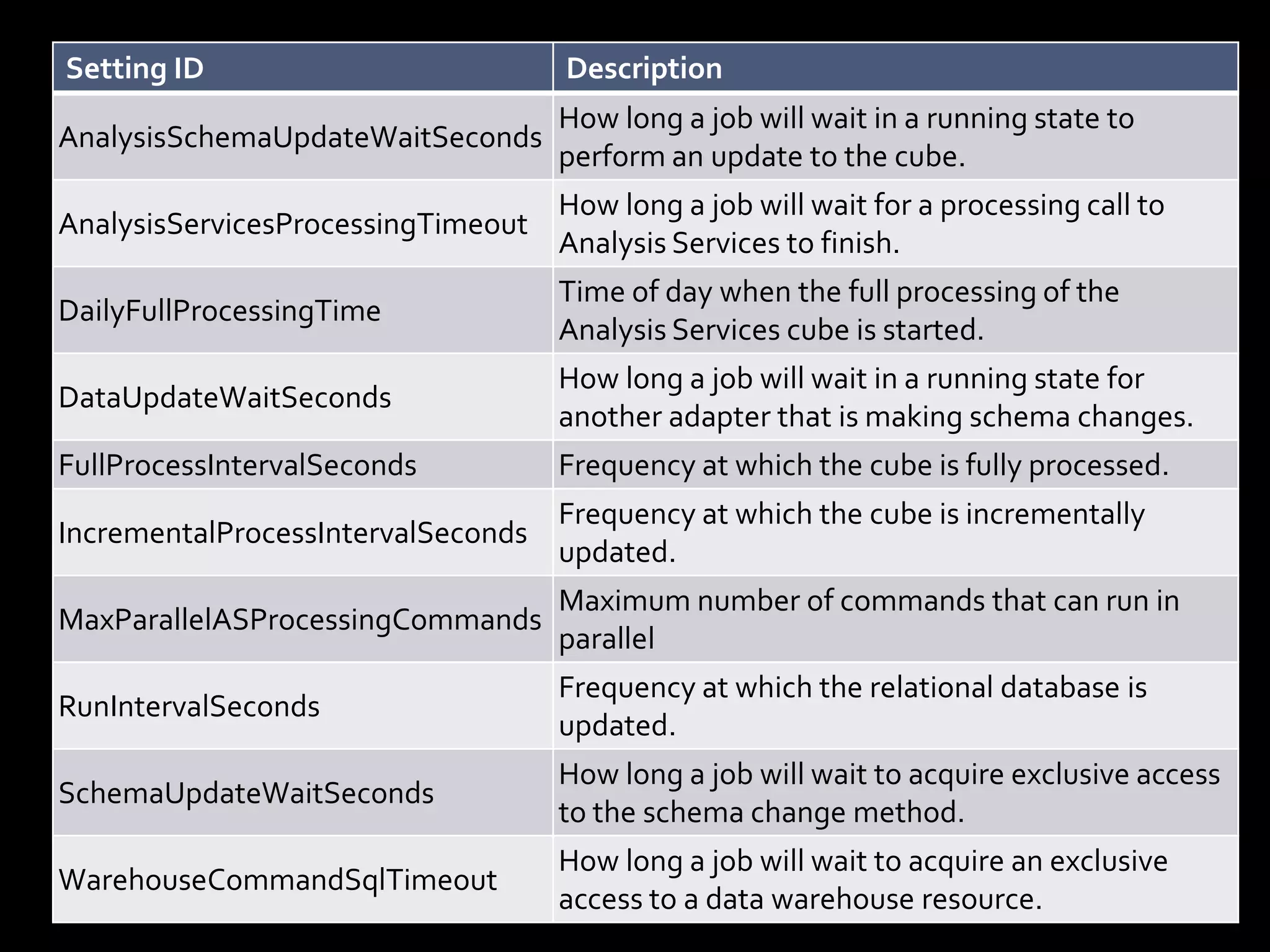 | Setting ID | Description |
|---|---|
| AnalysisSchemaUpdateWaitSeconds | How long a job will wait in a running state to perform an update to the cube. |
| AnalysisServicesProcessingTimeout | How long a job will wait for a processing call to Analysis Services to finish. |
| DailyFullProcessingTime | Time of day when the full processing of the Analysis Services cube is started. |
| DataUpdateWaitSeconds | How long a job will wait in a running state for another adapter that is making schema changes. |
| FullProcessIntervalSeconds | Frequency at which the cube is fully processed. |
| IncrementalProcessIntervalSeconds | Frequency at which the cube is incrementally updated. |
| MaxParallelASProcessingCommands | Maximum number of commands that can run in parallel |
| RunIntervalSeconds | Frequency at which the relational database is updated. |
| SchemaUpdateWaitSeconds | How long a job will wait to acquire exclusive access to the schema change method. |
| WarehouseCommandSqlTimeout | How long a job will wait to acquire an exclusive access to a data warehouse resource. |